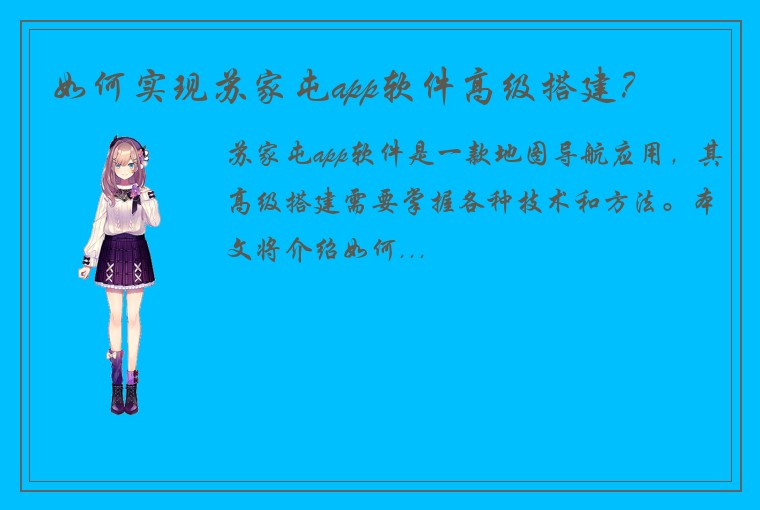 如何实现苏家屯app软件高级搭建？

苏家屯app软件是一款地图导航应用，其高级搭建需要掌握各种技术和方法。本文将介绍如何...